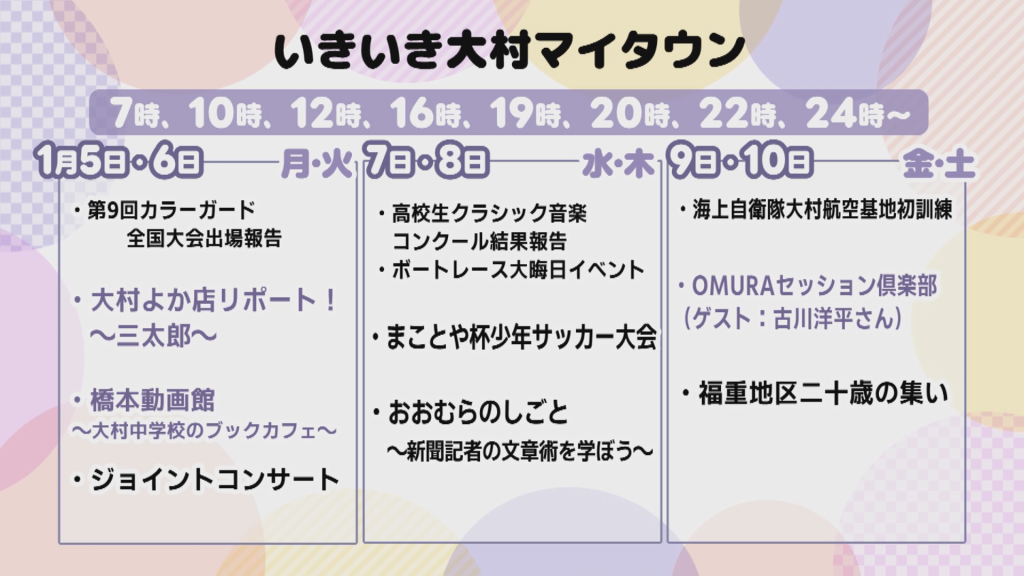 いきいき大村マイタウン

7時、10時、12時、16時、19時、20時、22時、24時～

1月5日・6日 月・火

・第9回カラーガード
全国大会出場報告

・大村よか店リポート！
～三太郎～

・橋本動画館
～大村中学校のブックカフェ～

・ジョイントコンサート

7日・8日 水・木

・高校生クラシック音楽
コンクール結果報告

・ボートレース大晦日イベント

・まことや杯少年サッカー大会

・おおむらのしごと
～新聞記者の文章術を学ぼう～

9日・10日 金・土

・海上自衛隊大村航空基地初訓練

・OMURAセッション倶楽部
（ゲスト：古川洋平さん）

・福重地区二十歳の集い